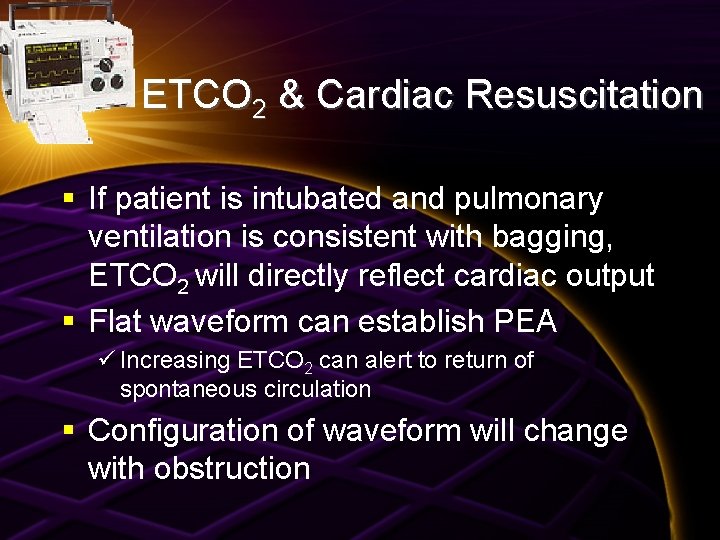 $ETCO_2$ & Cardiac Resuscitation

▪ If patient is intubated and pulmonary ventilation is consistent with bagging, $ETCO_2$ will directly reflect cardiac output

▪ Flat waveform can establish PEA

✓ Increasing $ETCO_2$ can alert to return of spontaneous circulation

▪ Configuration of waveform will change with obstruction